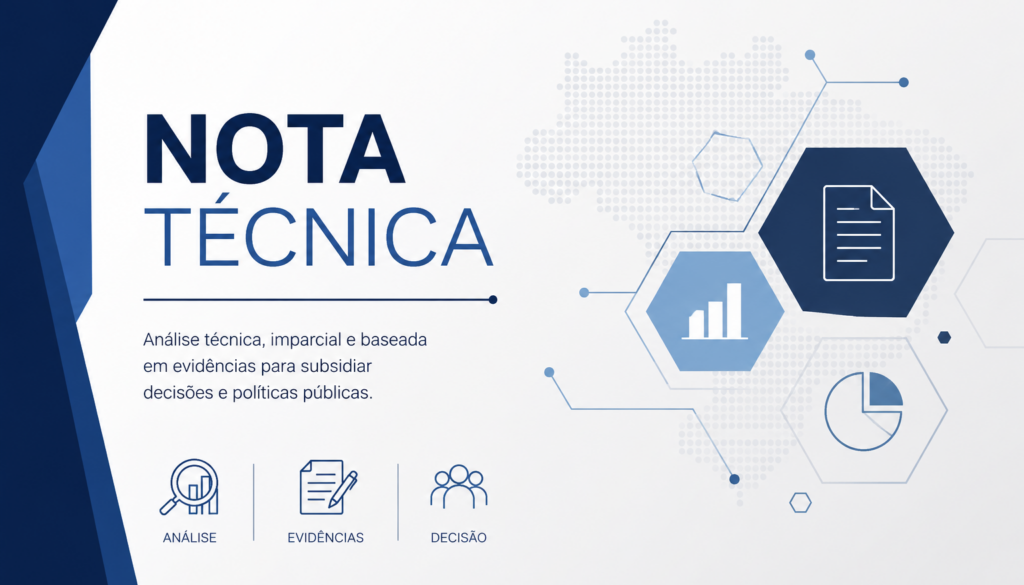 NOTA
TÉCNICA

Análise técnica, imparcial e baseada em evidências para subsidiar decisões e políticas públicas.

ANÁLISE

EVIDÊNCIAS

DECISÃO